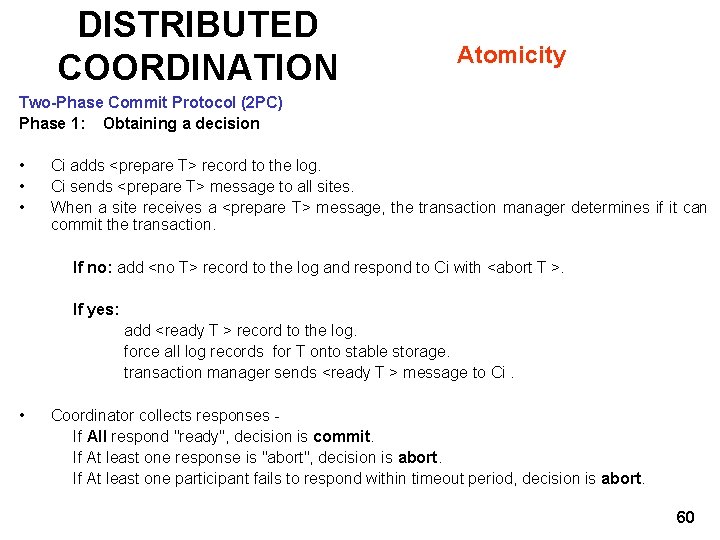 DISTRIBUTED COORDINATION

Atomicity

Two-Phase Commit Protocol (2PC)
Phase 1: Obtaining a decision

• Ci adds <prepare T> record to the log.
• Ci sends <prepare T> message to all sites.
• When a site receives a <prepare T> message, the transaction manager determines if it can commit the transaction.

If no: add <no T> record to the log and respond to Ci with <abort T >.

If yes:
add <ready T > record to the log.
force all log records for T onto stable storage.
transaction manager sends <ready T > message to Ci .

• Coordinator collects responses -
If All respond "ready", decision is commit.
If At least one response is "abort", decision is abort.
If At least one participant fails to respond within timeout period, decision is abort.

60